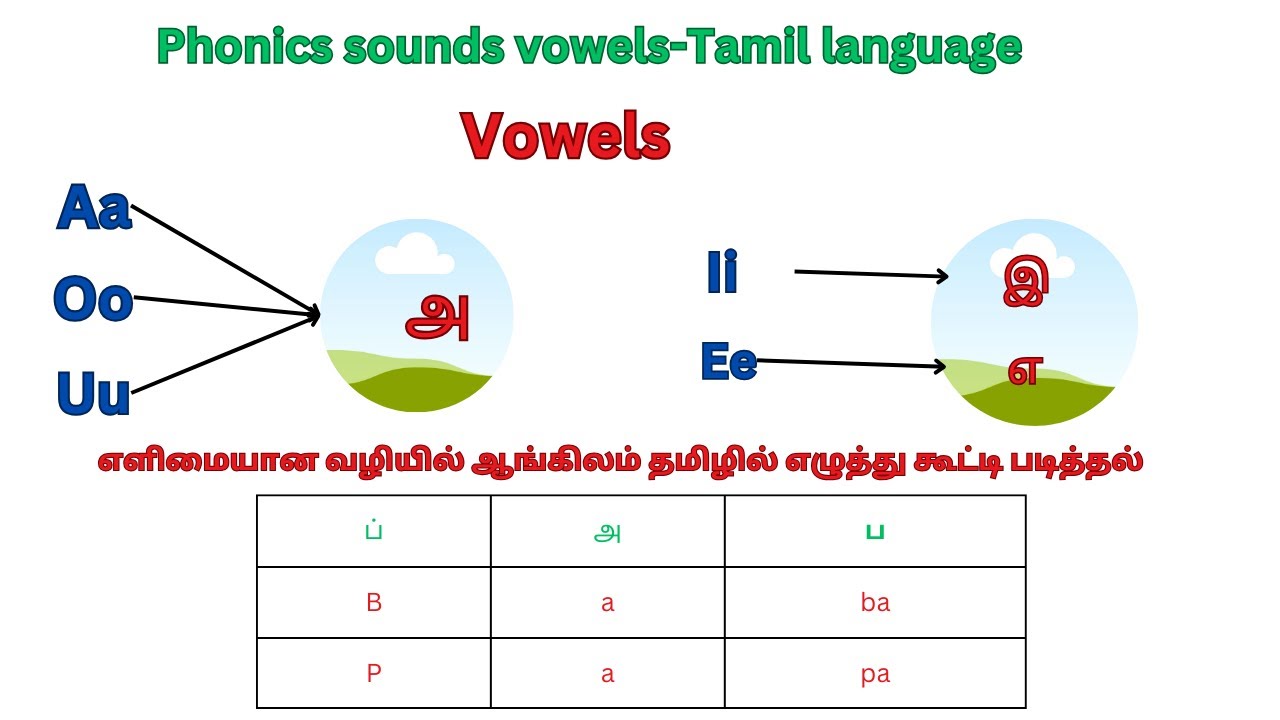 Phonics sounds vowels-Tamil language

Vowels

Aa

Oo

Uu

அ

Ii

Ee

இ

எ

எளிமையான வழியில் ஆங்கிலம் தமிழில் எழுத்து கூட்டி படித்தல்

| ப் | அ | ப |
|---|---|---|
| B | a | ba |
| P | a | pa |